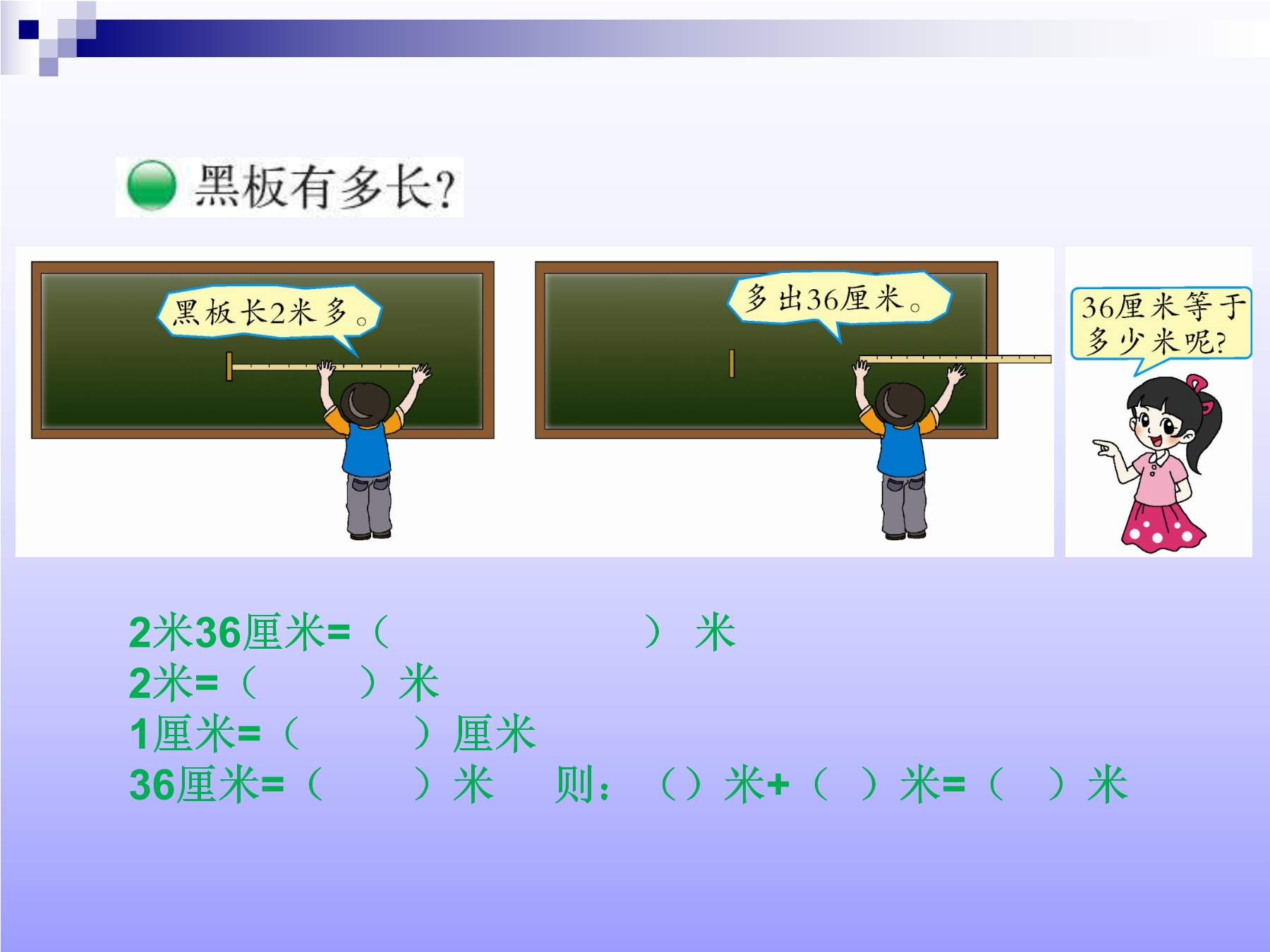 黑板有多长？

黑板长2米多。

多出36厘米。

36厘米等于多少米呢？

2米36厘米=（　　　　　　）米
2米=（　　）米
1厘米=（　　）厘米
36厘米=（　　）米　则：（）米+（ ）米=（ ）米